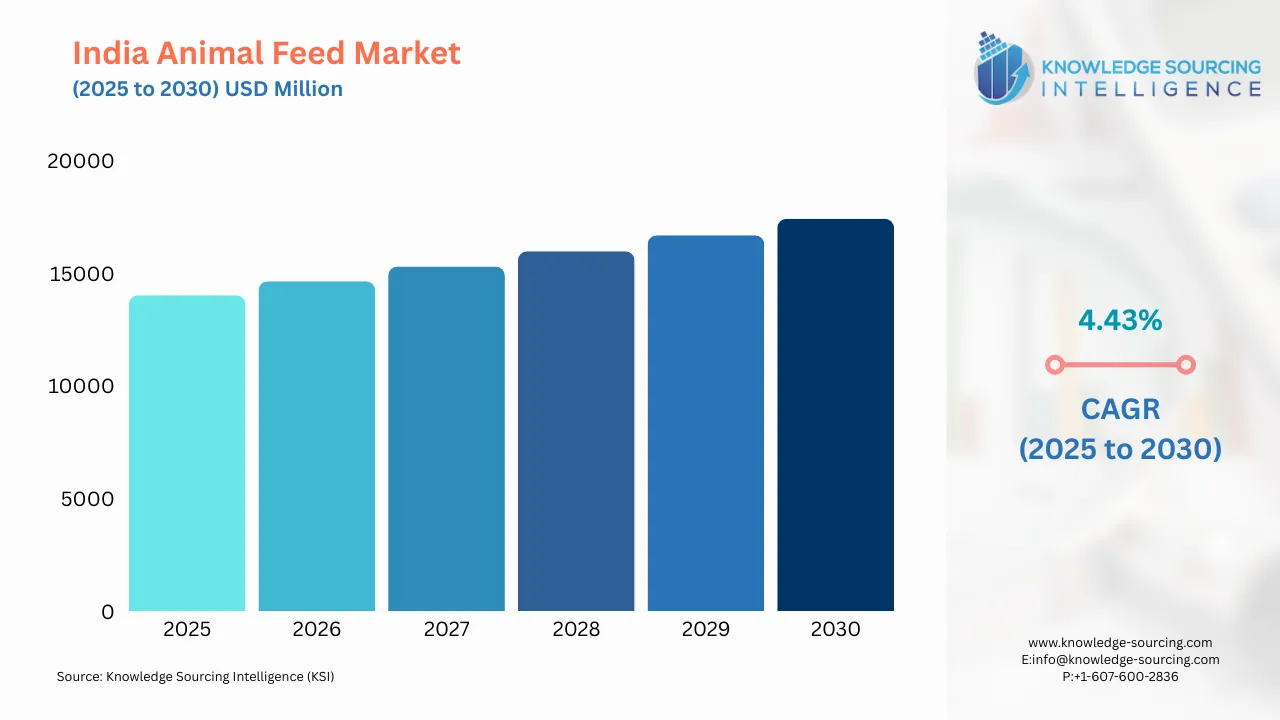 India Animal Feed Market
(2025 to 2030) USD Million

KNOWLEDGE SOURCING INTELLIGENCE

20000
15000
10000
5000
0

2025
2026
2027
2028
2029
2030

4.43%

CAGR
(2025 to 2030)

Source: Knowledge Sourcing Intelligence (KSI)

www.knowledge-sourcing.com
E:info@knowledge-sourcing.com
P:+1-607-600-2836